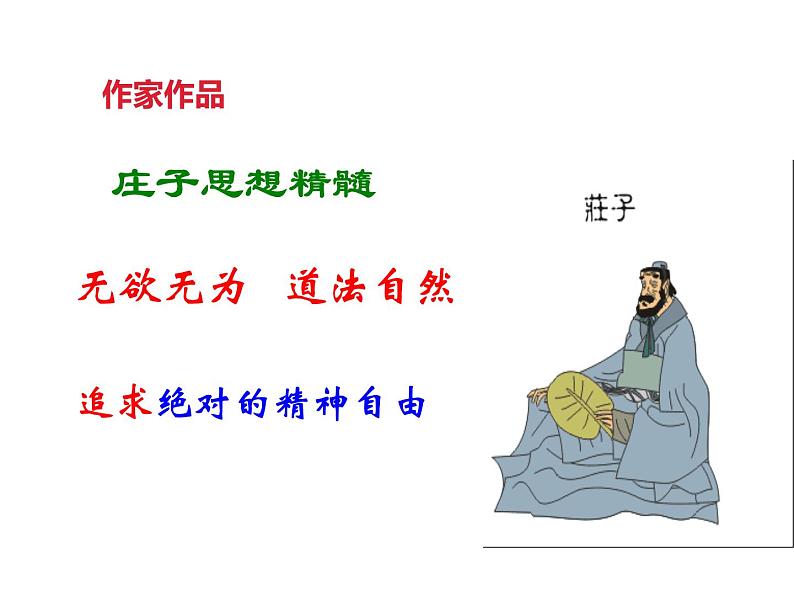 作家作品

庄子思想精髓

无欲无为　道法自然

追求绝对的精神自由

莊子